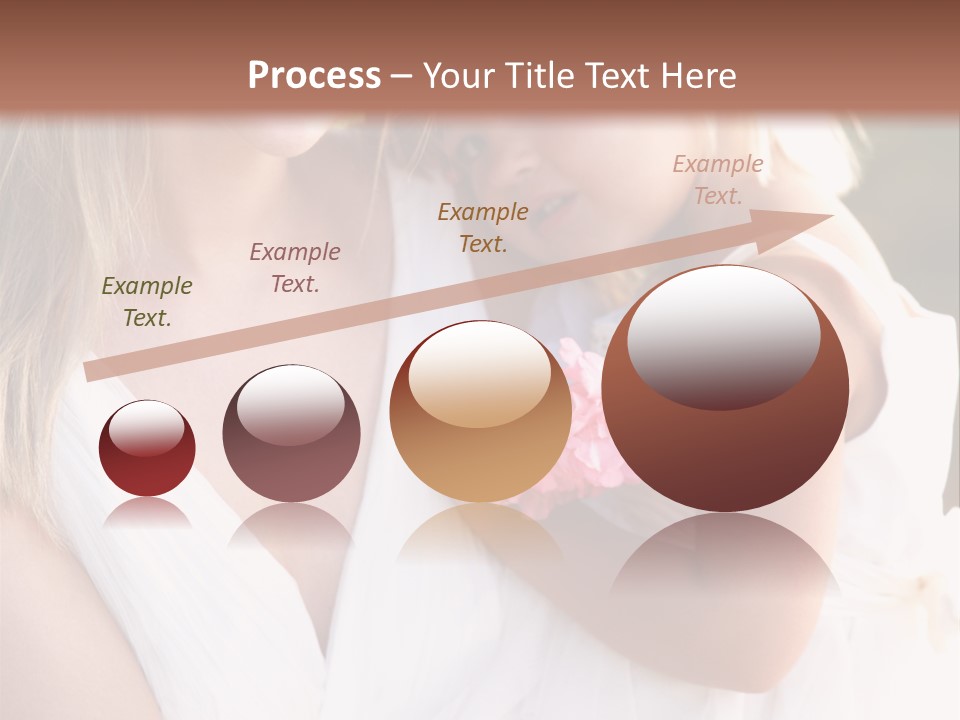 Process – Your Title Text Here

Example Text.

Example Text.

Example Text.

Example Text.